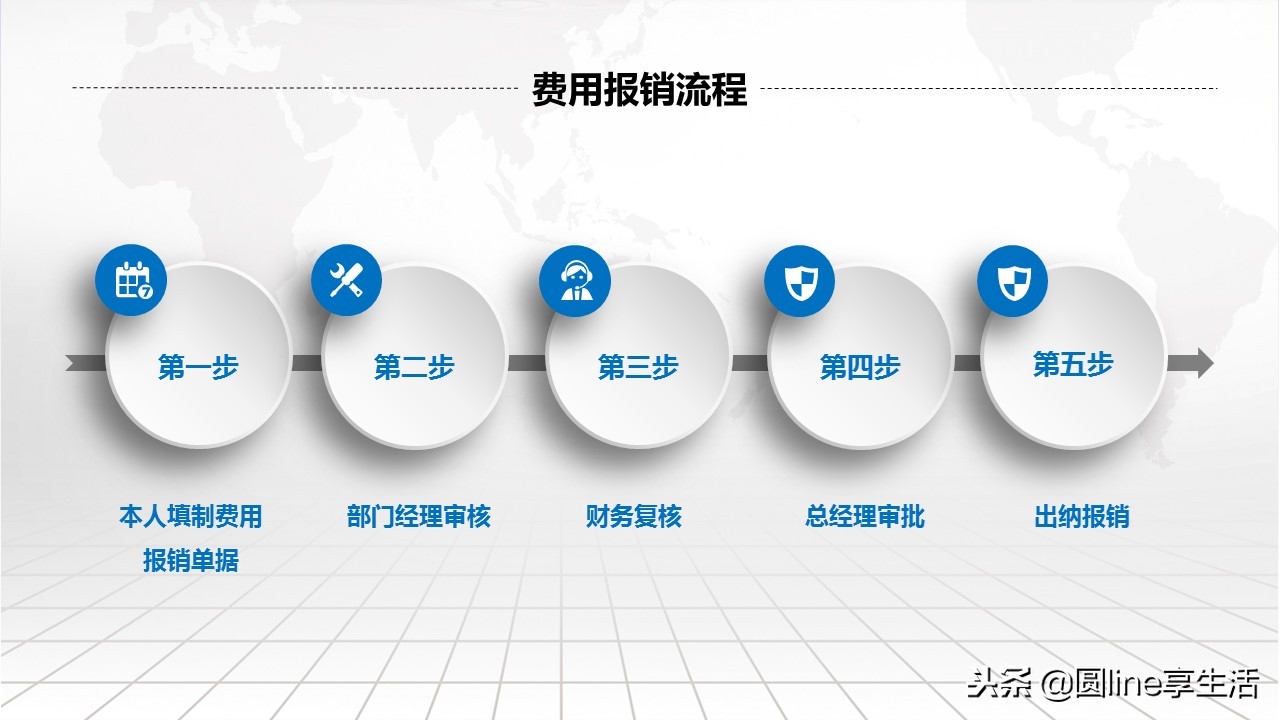 费用报销流程

第一步

第二步

第三步

第四步

第五步

本人填制费用报销单据

部门经理审核

财务复核

总经理审批

出纳报销

头条 @圆line享生活